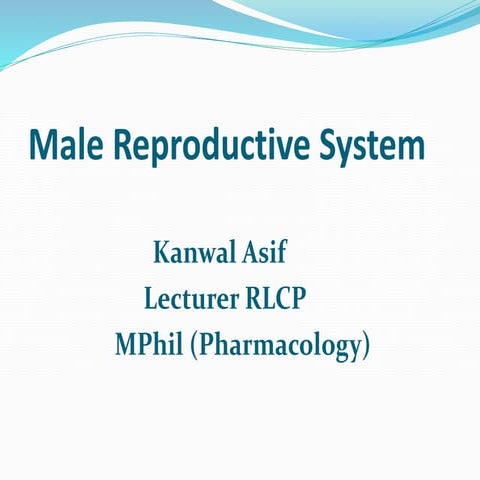 Male Reproductive System

Kanwal Asif
Lecturer RLCP
MPhil (Pharmacology)